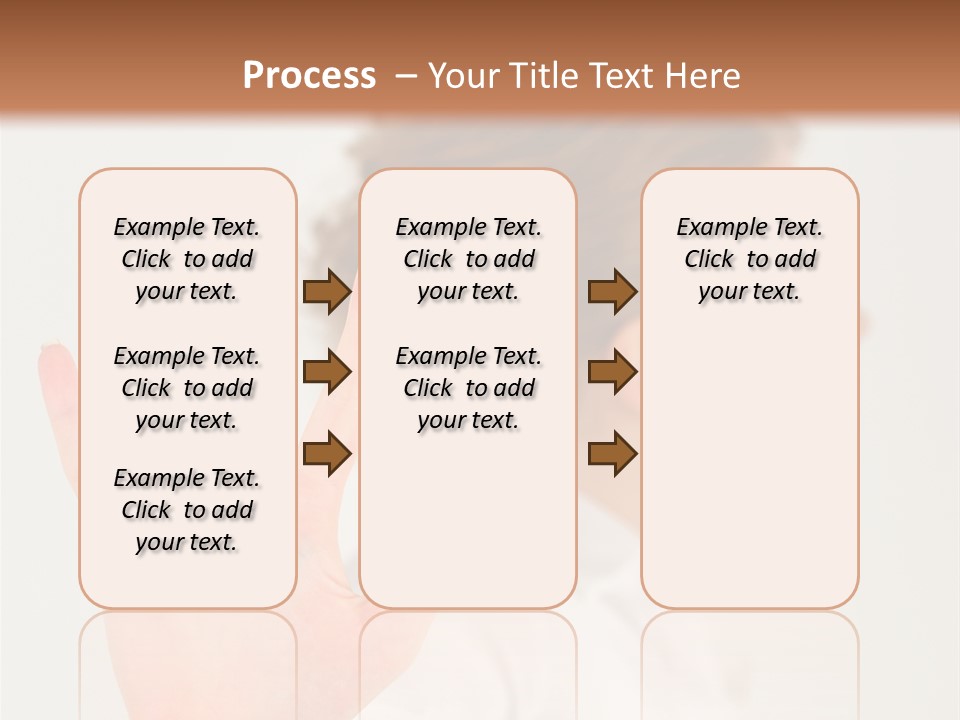 Process – Your Title Text Here

Example Text. Click to add your text.

Example Text. Click to add your text.

Example Text. Click to add your text.

Example Text. Click to add your text.

Example Text. Click to add your text.

Example Text. Click to add your text.